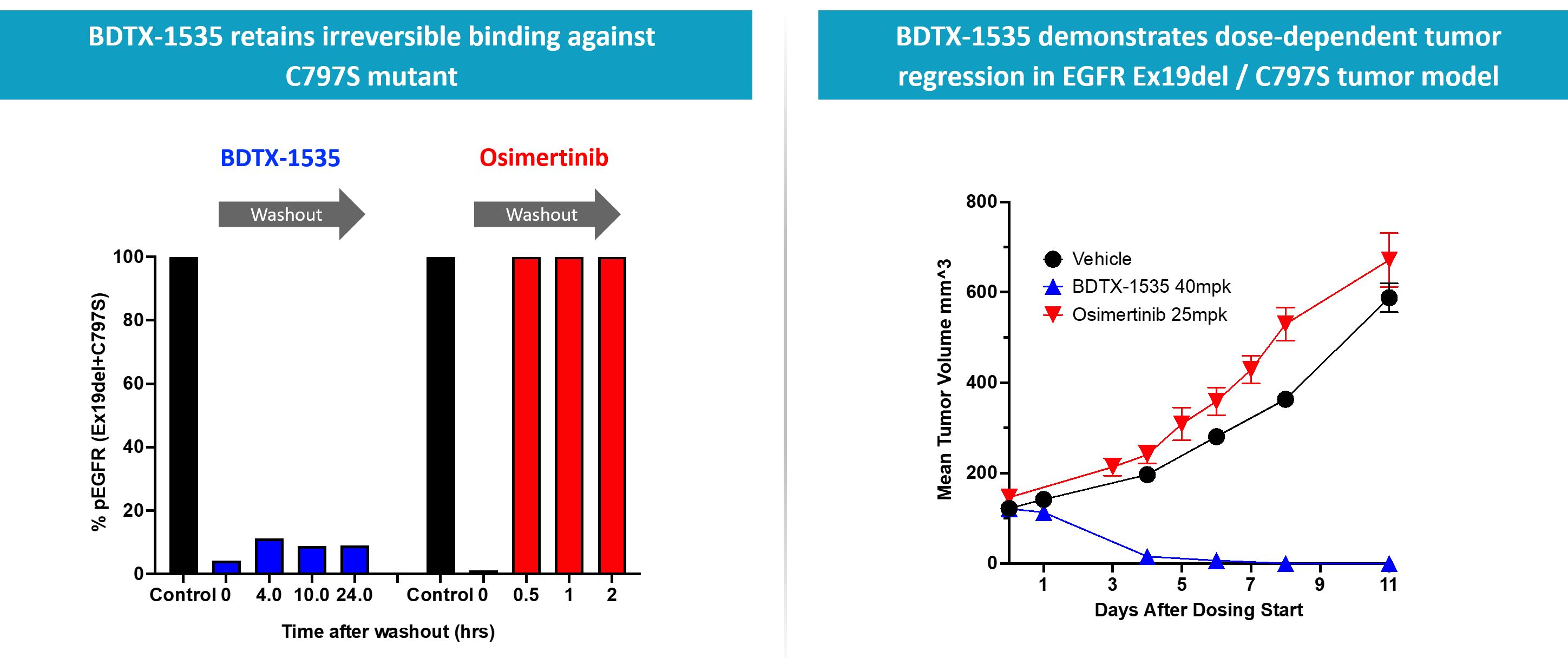 BDTX-1535 retains irreversible binding against C797S mutant

BDTX-1535

Osimertinib

Washout

Washout

% pEGFR (Ex19del+C797S)

100
80
60
40
20
0

Control 0 4.0 10.0 24.0 Control 0 0.5 1 2

Time after washout (hrs)

BDTX-1535 demonstrates dose-dependent tumor regression in EGFR Ex19del / C797S tumor model

Mean Tumor Volume mm^3

800
600
400
200
0

Vehicle
BDTX-1535 40mpk
Osimertinib 25mpk

1 3 5 7 9 11

Days After Dosing Start